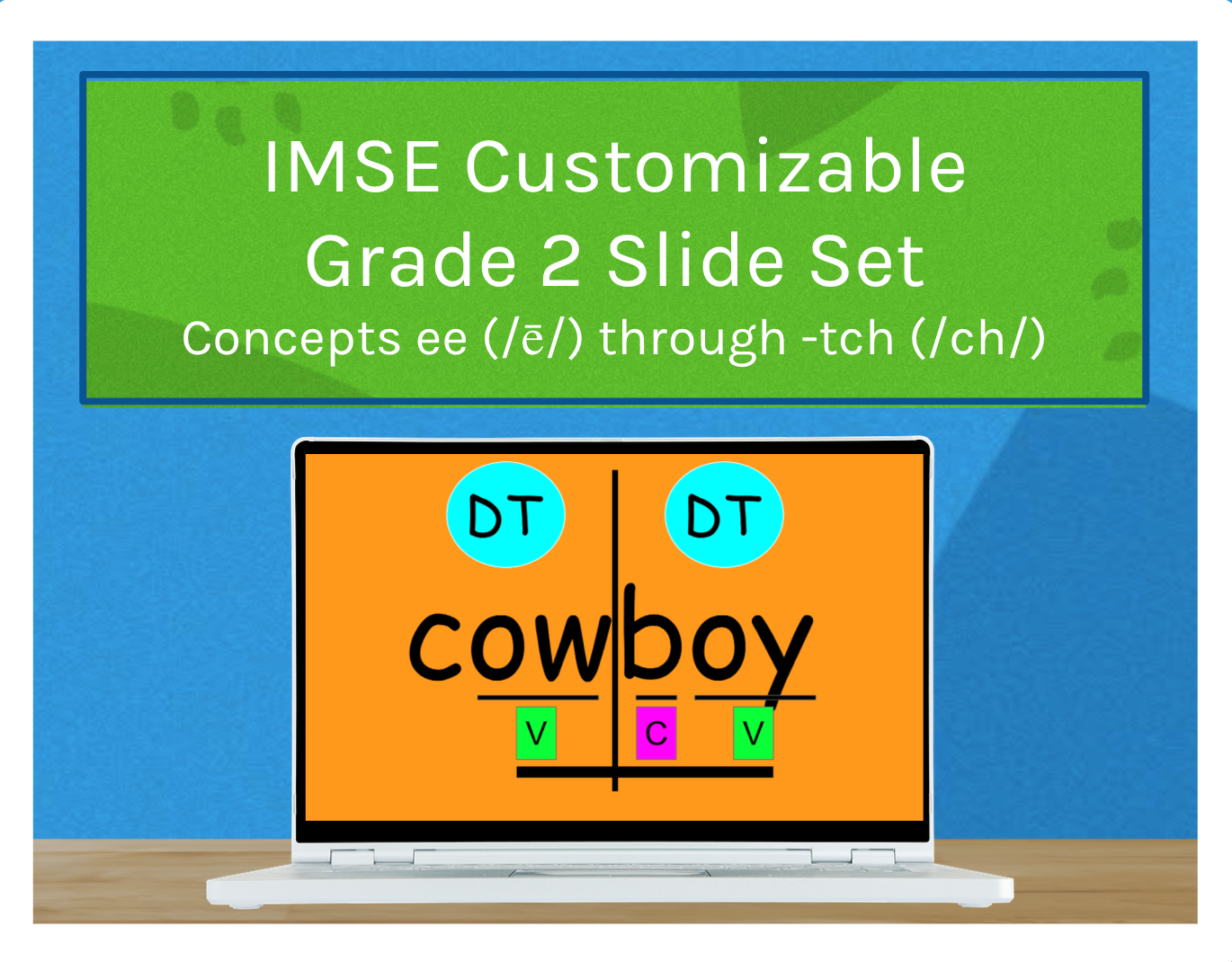 IMSE Customizable
Grade 2 Slide Set
Concepts ee (/ē/) through -tch (/ch/)

DT DT

cowboy

V C V